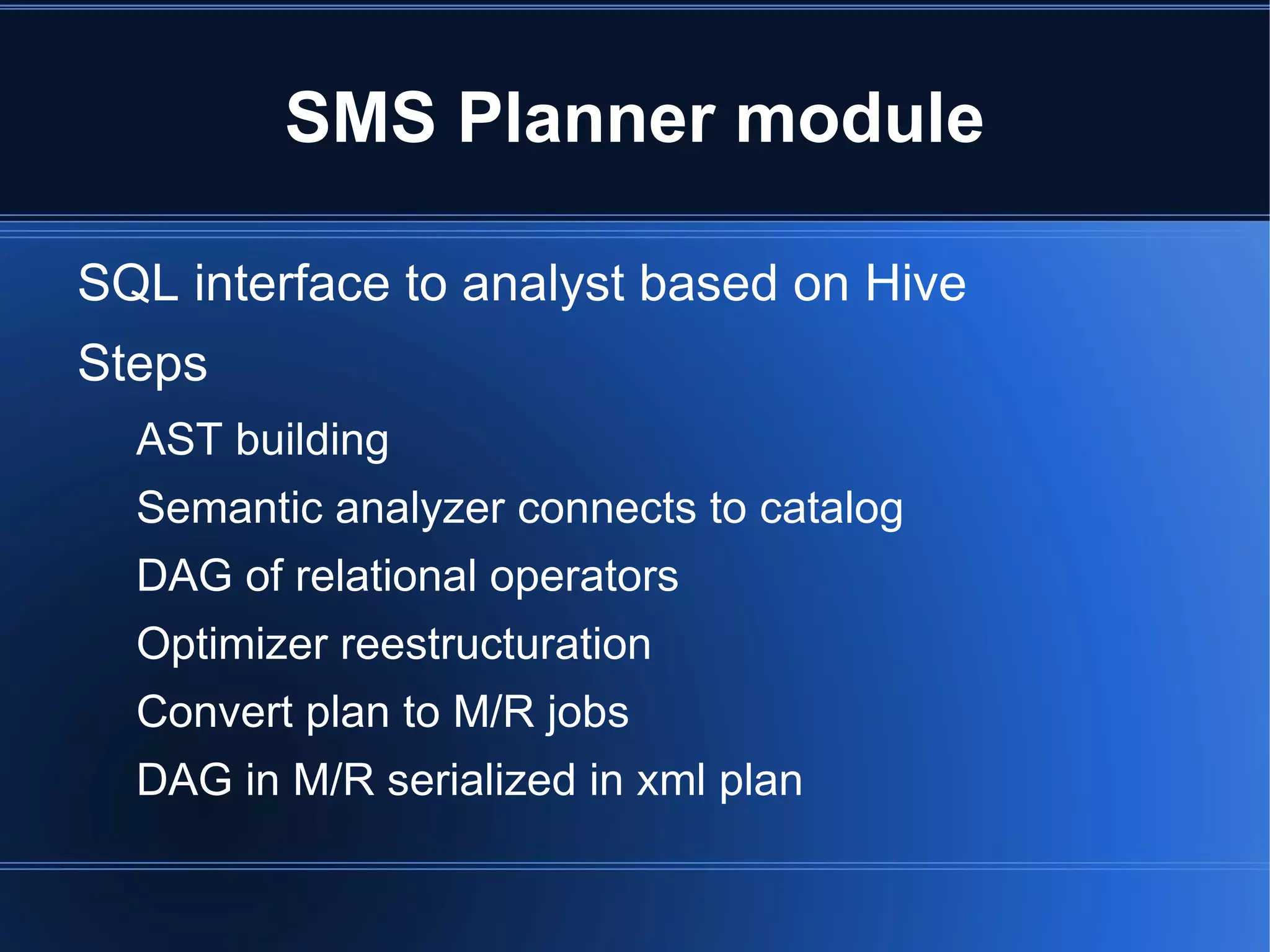 SMS Planner module

SQL interface to analyst based on Hive

Steps

AST building

Semantic analyzer connects to catalog

DAG of relational operators

Optimizer reestructuration

Convert plan to M/R jobs

DAG in M/R serialized in xml plan